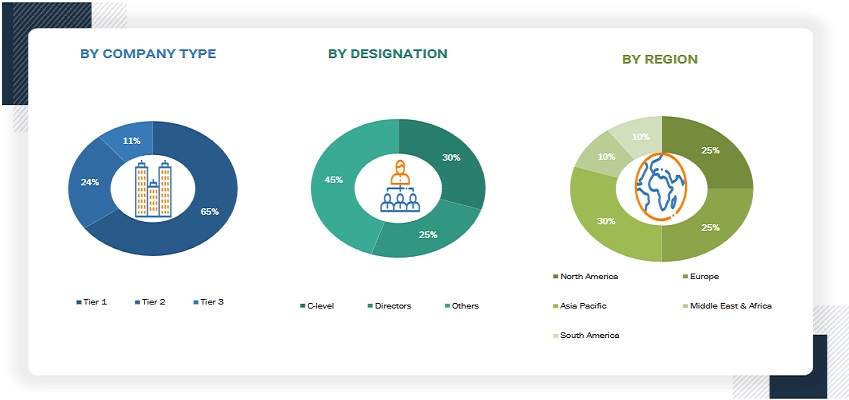 BY COMPANY TYPE

11%

24%

65%

Tier 1 Tier 2 Tier 3

BY DESIGNATION

30%

45%

25%

C-level Directors Others

BY REGION

10%

10%

25%

30%

25%

North America

Europe

Asia Pacific

Middle East & Africa

South America